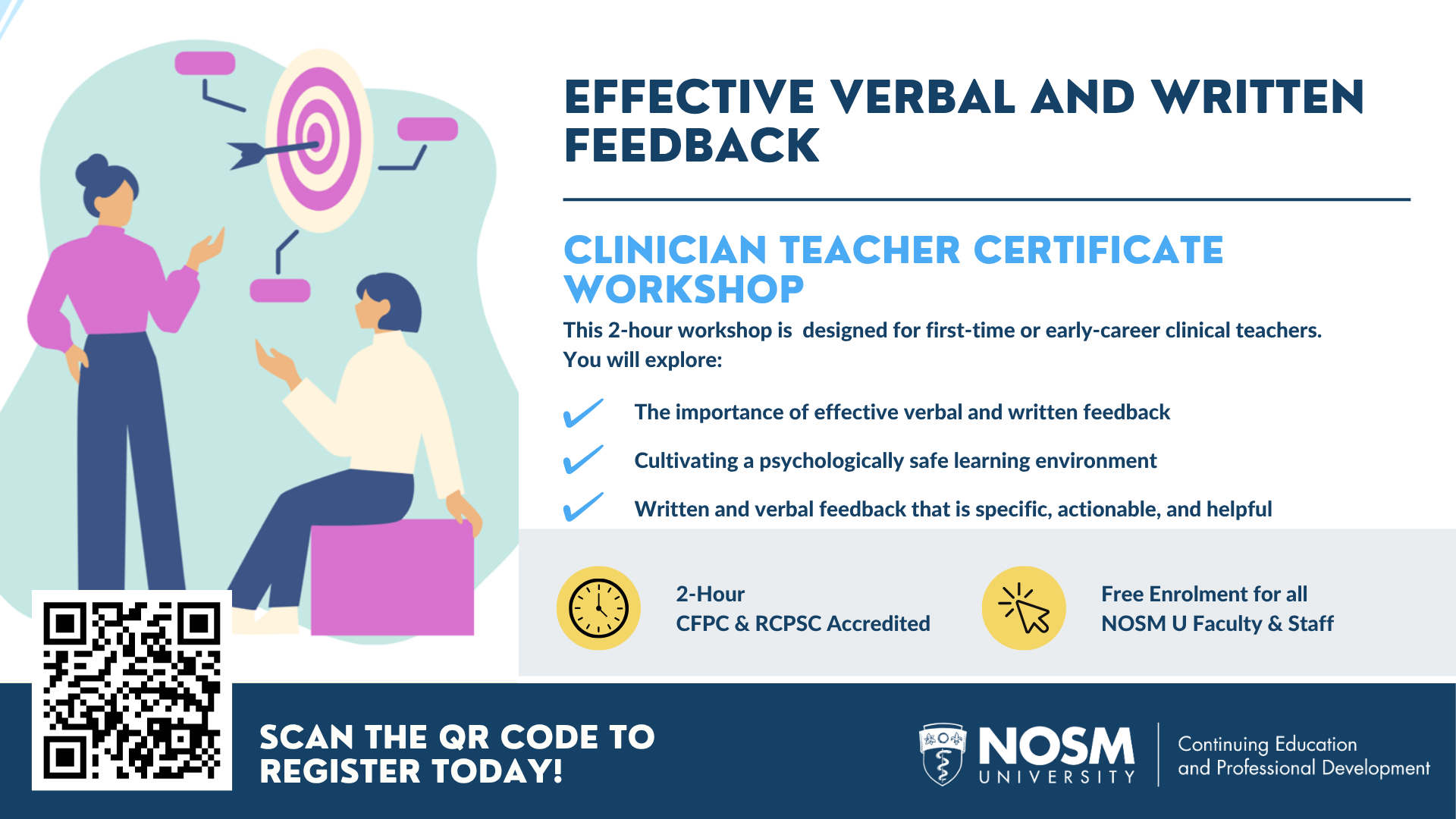 EFFECTIVE VERBAL AND WRITTEN FEEDBACK

CLINICIAN TEACHER CERTIFICATE WORKSHOP

This 2-hour workshop is  designed for first-time or early-career clinical teachers. You will explore:

The importance of effective verbal and written feedback

Cultivating a psychologically safe learning environment

Written and verbal feedback that is specific, actionable, and helpful

2-Hour
CFPC & RCPSC Accredited

Free Enrolment for all
NOSM U Faculty & Staff

SCAN THE QR CODE TO REGISTER TODAY!

NOSM UNIVERSITY

Continuing Education and Professional Development